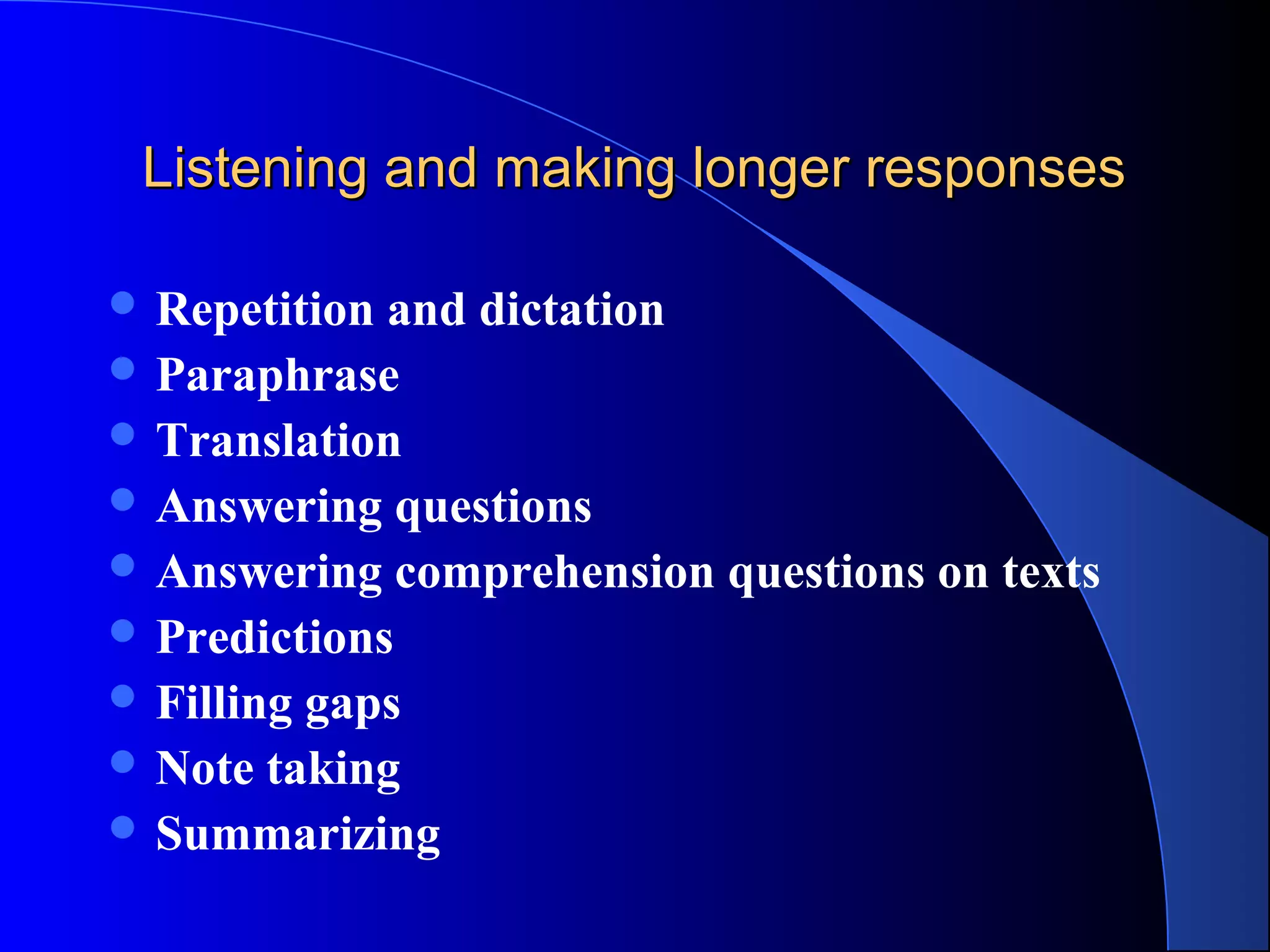 Listening and making longer responses

- Repetition and dictation
- Paraphrase
- Translation
- Answering questions
- Answering comprehension questions on texts
- Predictions
- Filling gaps
- Note taking
- Summarizing